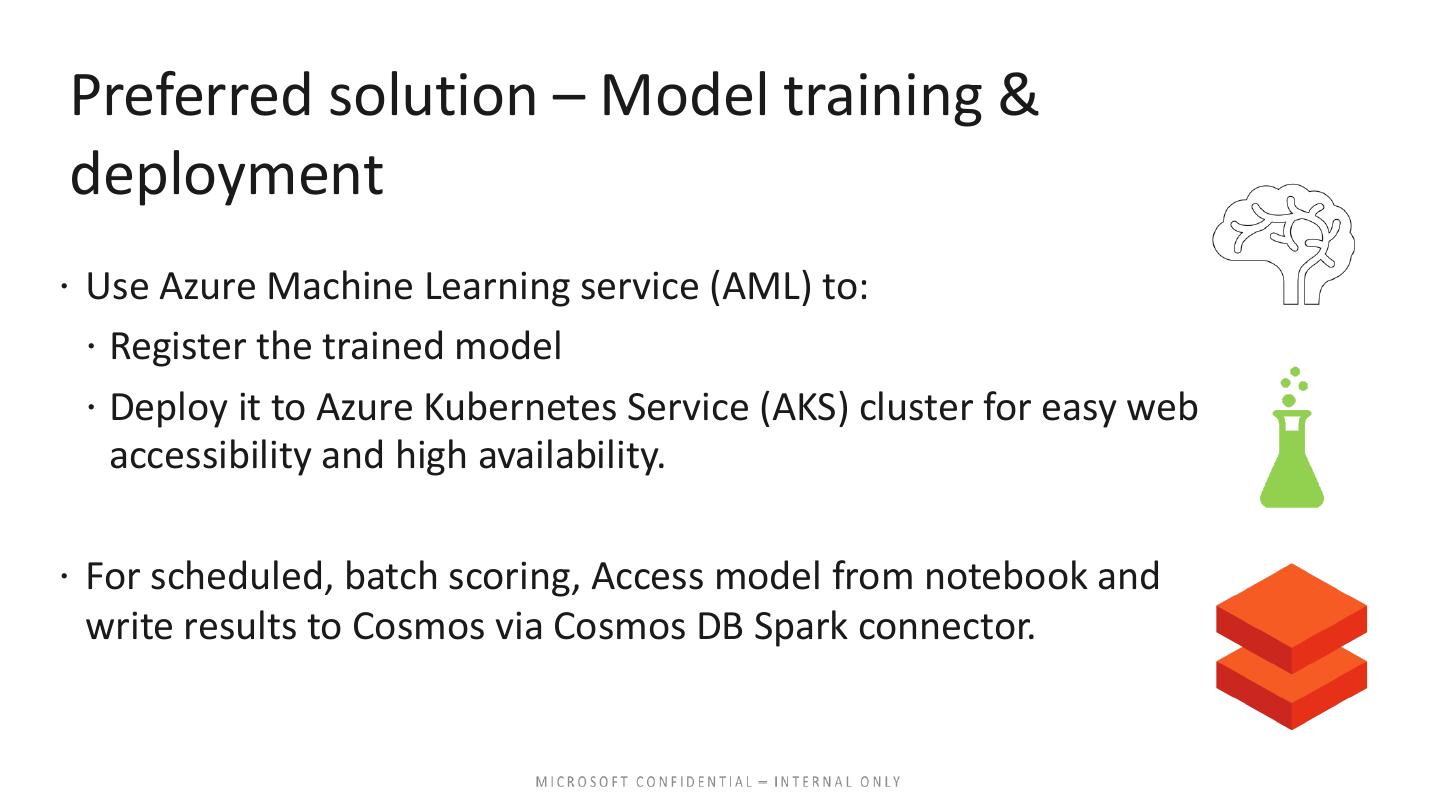 Preferred solution – Model training & deployment

· Use Azure Machine Learning service (AML) to:
  · Register the trained model
  · Deploy it to Azure Kubernetes Service (AKS) cluster for easy web accessibility and high availability.

· For scheduled, batch scoring, Access model from notebook and write results to Cosmos via Cosmos DB Spark connector.

MICROSOFT CONFIDENTIAL – INTERNAL ONLY